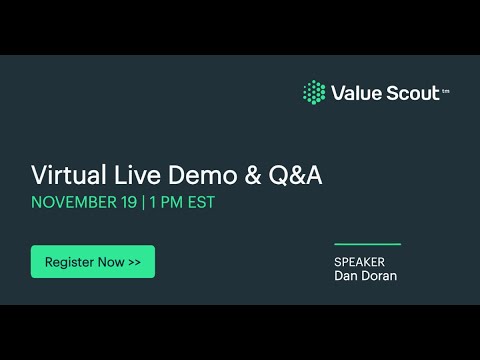 Value Scout tm

Virtual Live Demo & Q&A
NOVEMBER 19 | 1 PM EST

Register Now >>

SPEAKER
Dan Doran